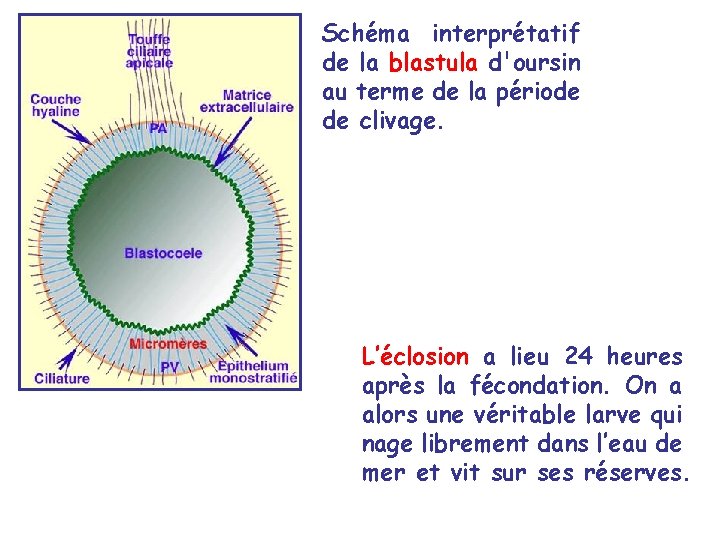 Touffe ciliaire apicale

Couche hyaline

Matrice extracellulaire

PA

Blastocoele

Micromères

PV

Ciliature

Epithelium monostratifié

Schéma interprétatif de la blastula d'oursin au terme de la période de clivage.

L'éclosion a lieu 24 heures après la fécondation. On a alors une véritable larve qui nage librement dans l'eau de mer et vit sur ses réserves.